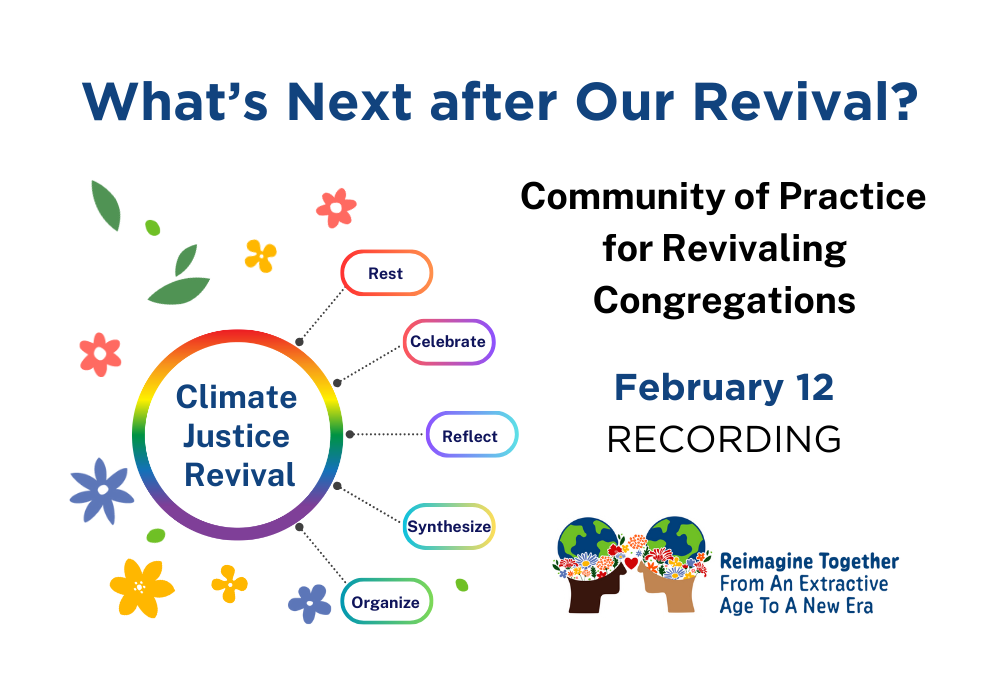 What's Next after Our Revival?

Climate Justice Revival

Rest

Celebrate

Reflect

Synthesize

Organize

Community of Practice for Revivaling Congregations

February 12

RECORDING

Reimagine Together From An Extractive Age To A New Era